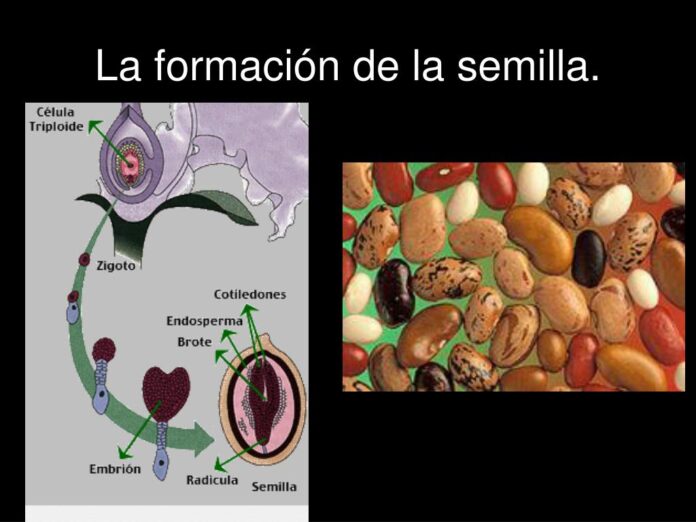 La formación de la semilla.

Célula Triploide

Zigoto

Cotiledones

Endosperma

Brote

Embrión

Radicula

Semilla